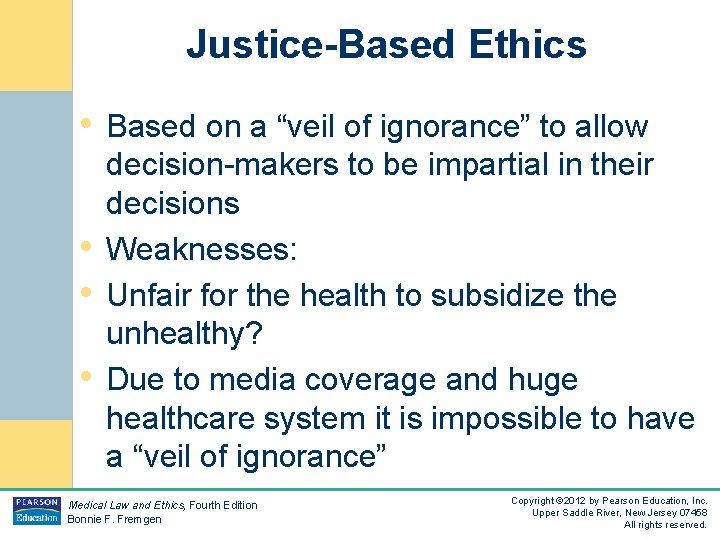 Justice-Based Ethics

• Based on a “veil of ignorance” to allow decision-makers to be impartial in their decisions
• Weaknesses:
• Unfair for the health to subsidize the unhealthy?
• Due to media coverage and huge healthcare system it is impossible to have a “veil of ignorance”

PEARSON Education

Medical Law and Ethics, Fourth Edition
Bonnie F. Fremgen

Copyright ©2012 by Pearson Education, Inc.
Upper Saddle River, New Jersey 07458
All rights reserved.